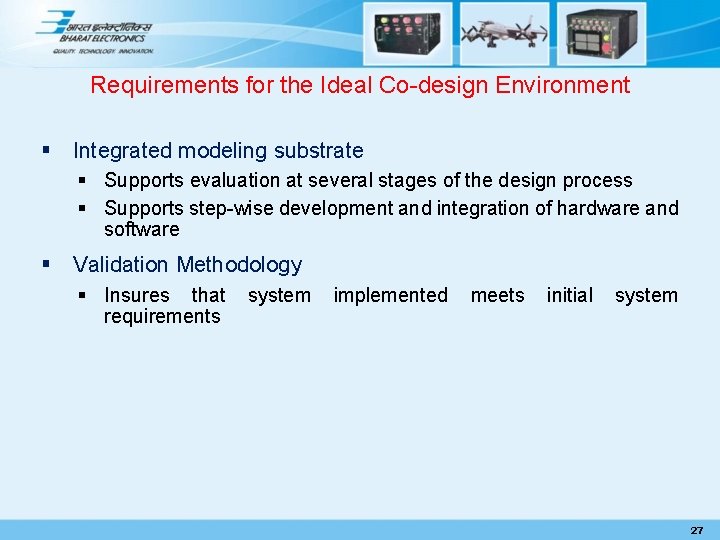 भारत इलेक्ट्रॉनिक्स
BHARAT ELECTRONICS
QUALITY. TECHNOLOGY. INNOVATION.

Requirements for the Ideal Co-design Environment

▪ Integrated modeling substrate
▪ Supports evaluation at several stages of the design process
▪ Supports step-wise development and integration of hardware and software

▪ Validation Methodology
▪ Insures that system implemented meets initial system requirements

27